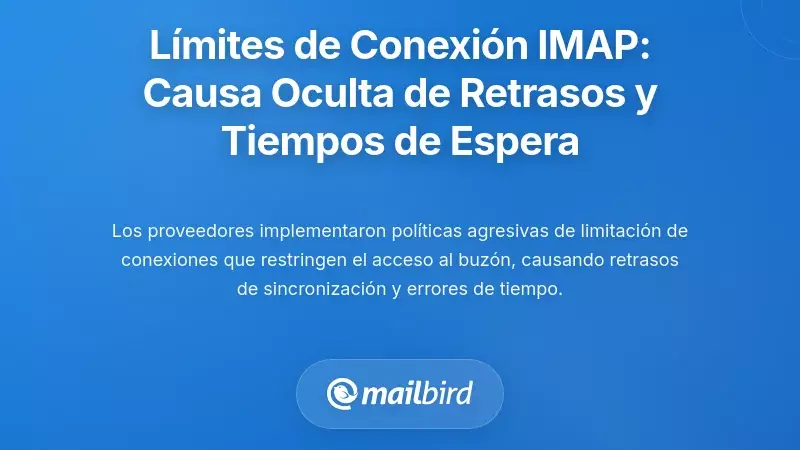 Límites de Conexión IMAP: Causa Oculta de Retrasos y Tiempos de Espera

Los proveedores implementaron políticas agresivas de limitación de conexiones que restringen el acceso al buzón, causando retrasos de sincronización y errores de tiempo.

mailbird